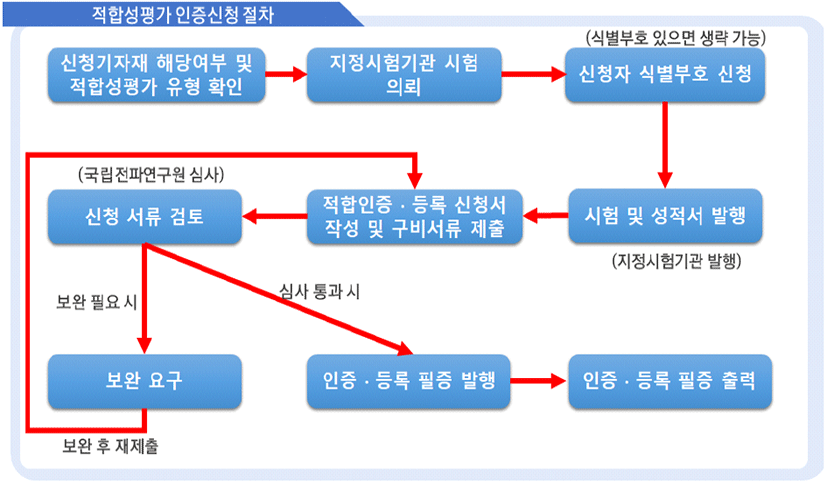 적합성평가 인증신청 절차

신청기자재 해당여부 및 적합성평가 유형 확인

지정시험기관 시험 의뢰

(식별부호 있으면 생략 가능)

신청자 식별부호 신청

시험 및 성적서 발행

(지정시험기관 발행)

적합인증 · 등록 신청서 작성 및 구비서류 제출

(국립전파연구원 심사)

신청 서류 검토

보완 필요 시

심사 통과 시

보완 요구

보완 후 재제출

인증 · 등록 필증 발행

인증 · 등록 필증 출력